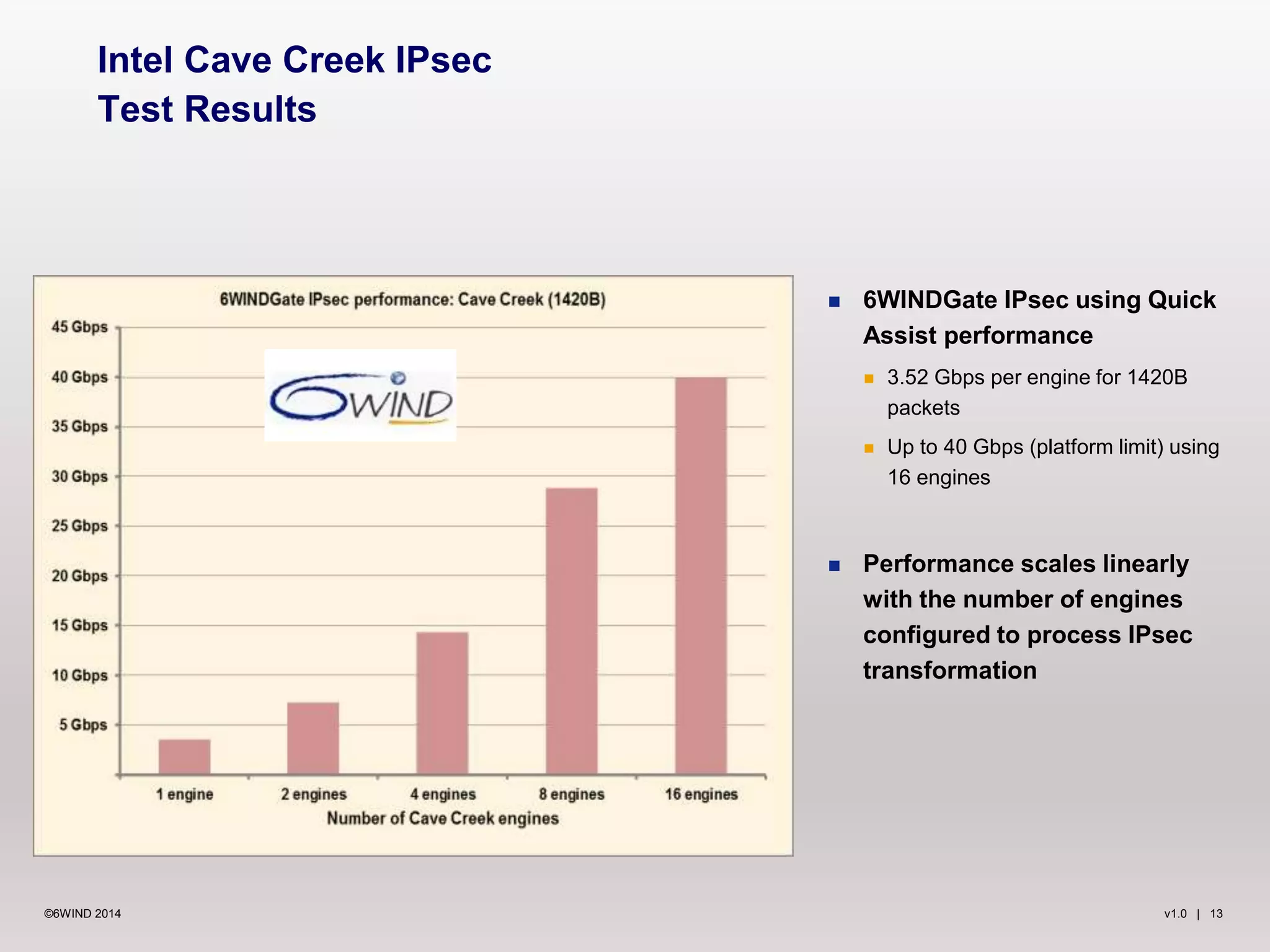 Intel Cave Creek IPsec
Test Results

6WINDGate IPsec performance: Cave Creek (1420B)

45 Gbps
40 Gbps
35 Gbps
30 Gbps
25 Gbps
20 Gbps
15 Gbps
10 Gbps
5 Gbps

6WIND

1 engine
2 engines
4 engines
8 engines
16 engines

Number of Cave Creek engines

6WINDGate IPsec using Quick Assist performance

3.52 Gbps per engine for 1420B packets

Up to 40 Gbps (platform limit) using 16 engines

Performance scales linearly with the number of engines configured to process IPsec transformation

©6WIND 2014

v1.0 | 13